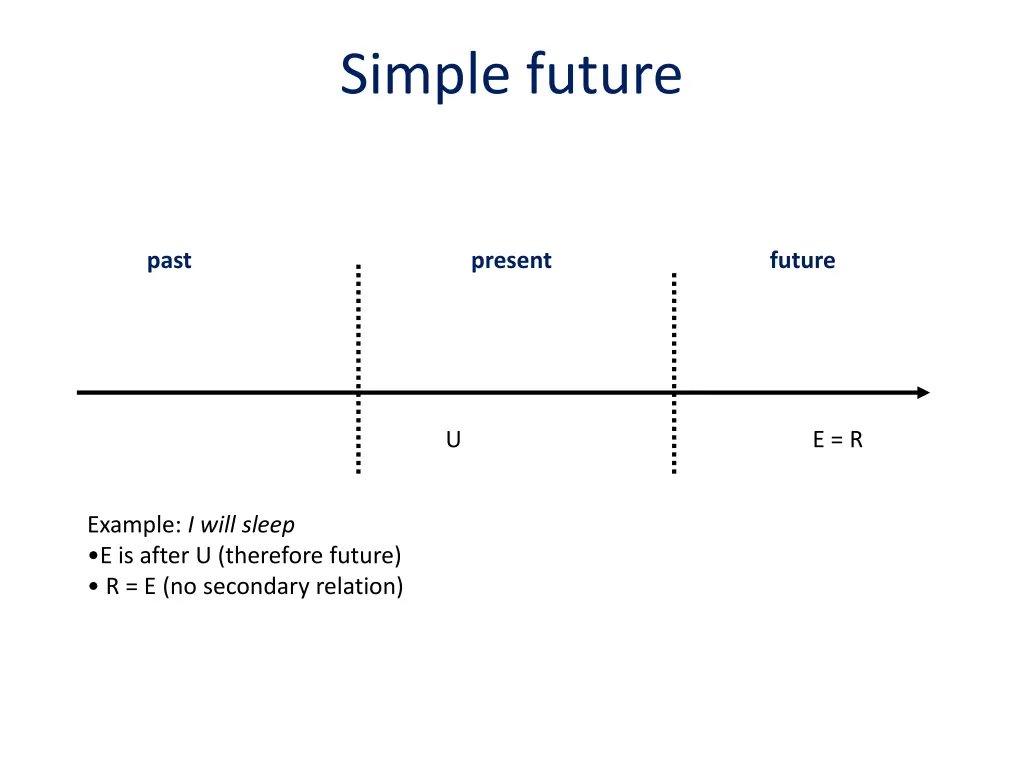 Simple future

past

present

future

U

E = R

Example: I will sleep
•E is after U (therefore future)
• R = E (no secondary relation)